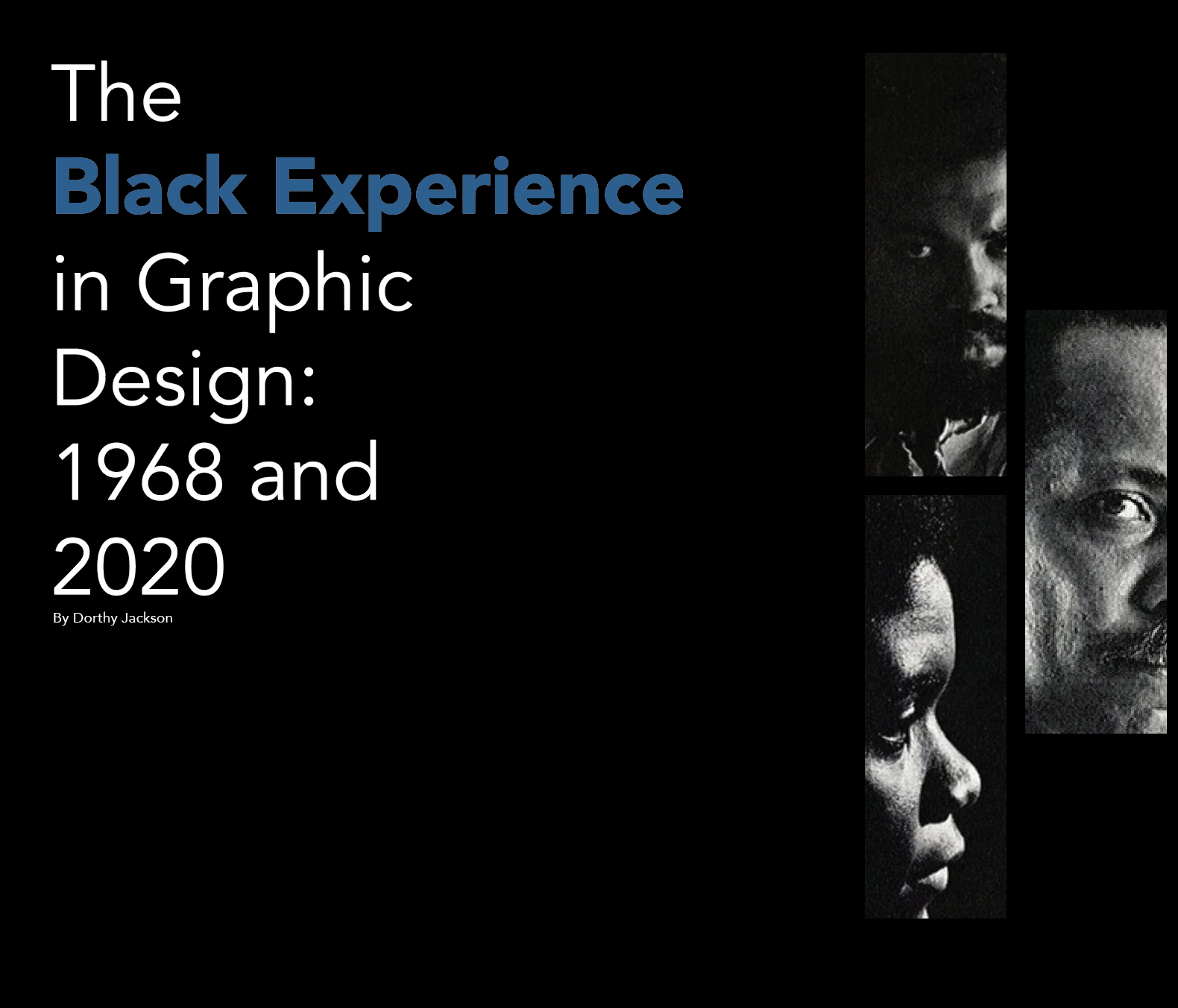 The
Black Experience
in Graphic
Design:
1968 and
2020
By Dorthy Jackson